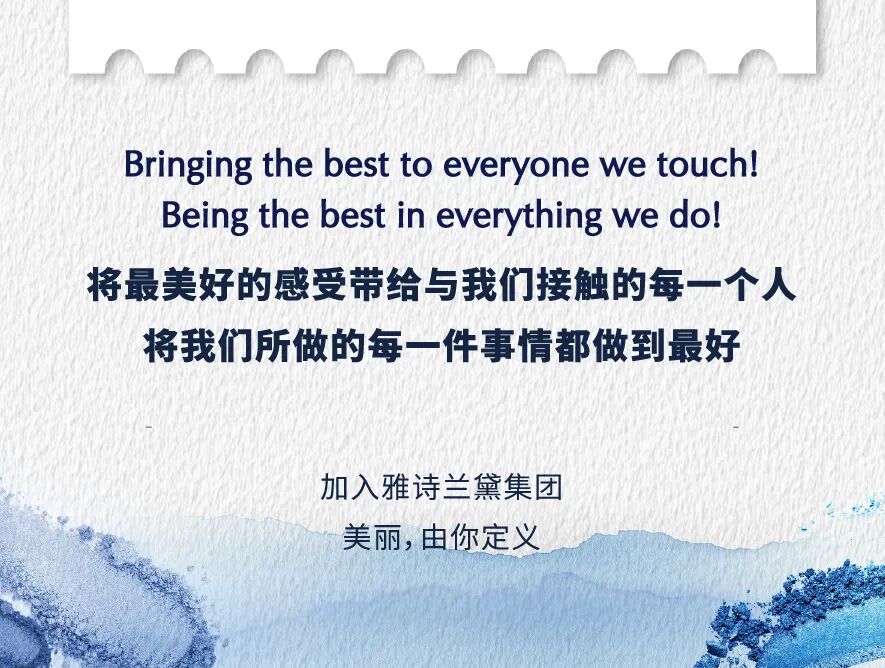 Bringing the best to everyone we touch!
Being the best in everything we do!
将最美好的感受带给与我们接触的每一个人
将我们所做的每一件事情都做到最好

加入雅诗兰黛集团
美丽，由你定义